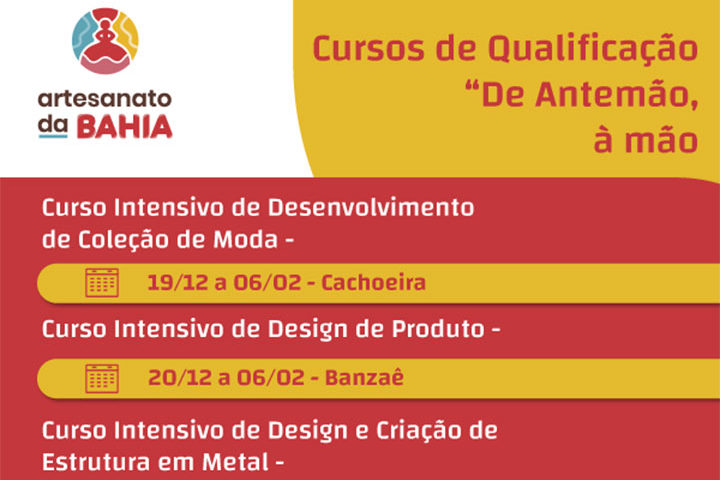 artesanato da BAHIA

Cursos de Qualificação "De Antemão, à mão

Curso Intensivo de Desenvolvimento de Coleção de Moda -

19/12 a 06/02 - Cachoeira

Curso Intensivo de Design de Produto -

20/12 a 06/02 - Banzaê

Curso Intensivo de Design e Criação de Estrutura em Metal -